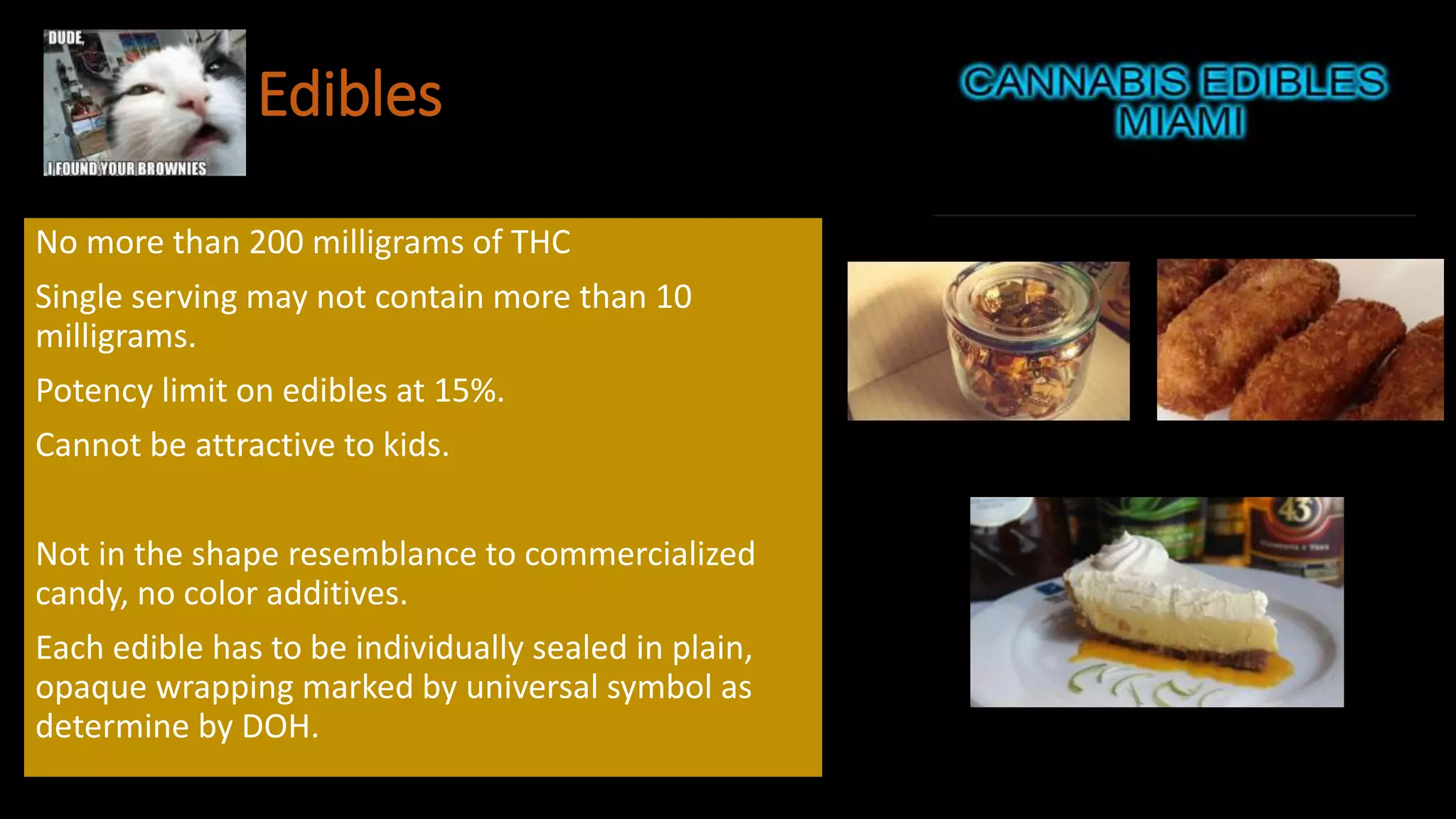 DUDE,

I FOUND YOUR BROWNIES

Edibles

CANNABIS EDIBLES MIAMI

No more than 200 milligrams of THC

Single serving may not contain more than 10 milligrams.

Potency limit on edibles at 15%.

Cannot be attractive to kids.

Not in the shape resemblance to commercialized candy, no color additives.

Each edible has to be individually sealed in plain, opaque wrapping marked by universal symbol as determine by DOH.

43